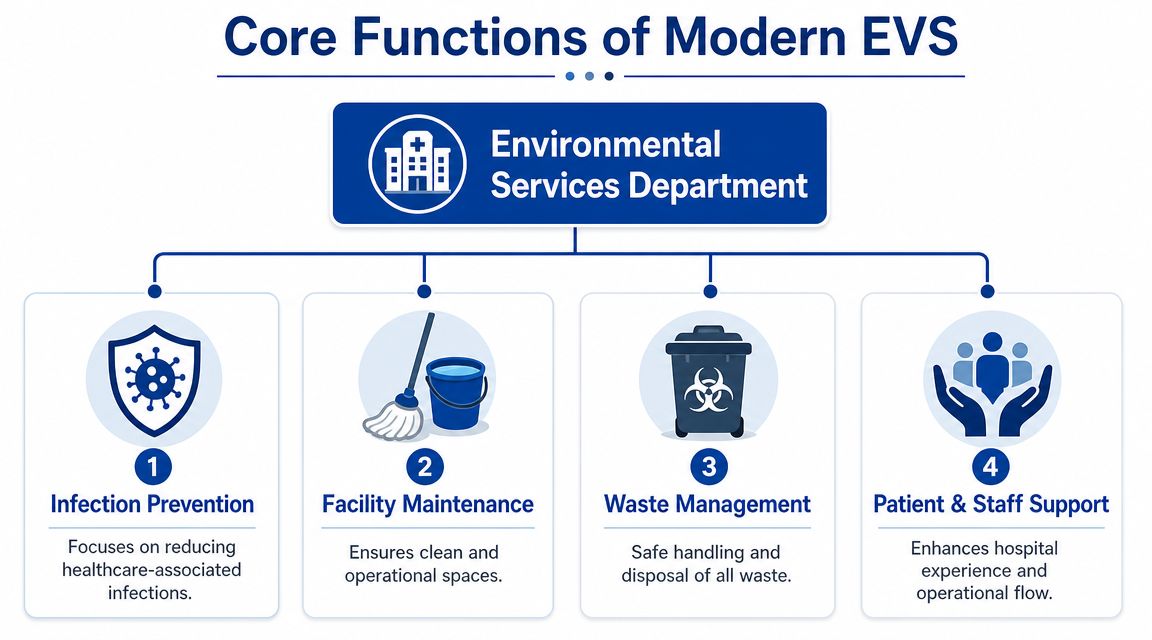 Core Functions of Modern EVS

Environmental Services Department

1
Infection Prevention
Focuses on reducing healthcare-associated infections.

2
Facility Maintenance
Ensures clean and operational spaces.

3
Waste Management
Safe handling and disposal of all waste.

4
Patient & Staff Support
Enhances hospital experience and operational flow.